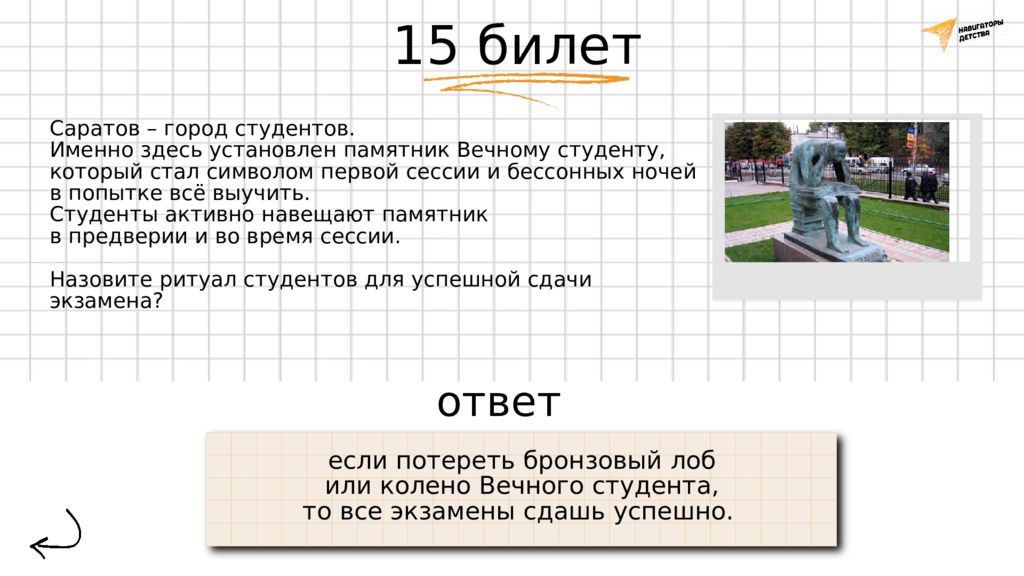 15 билет

НАВИГАТОРЫ ДЕТСТВА

Саратов – город студентов.
Именно здесь установлен памятник Вечному студенту, который стал символом первой сессии и бессонных ночей в попытке всё выучить.
Студенты активно навещают памятник в предверии и во время сессии.

Назовите ритуал студентов для успешной сдачи экзамена?

ответ

если потереть бронзовый лоб или колено Вечного студента, то все экзамены сдашь успешно.